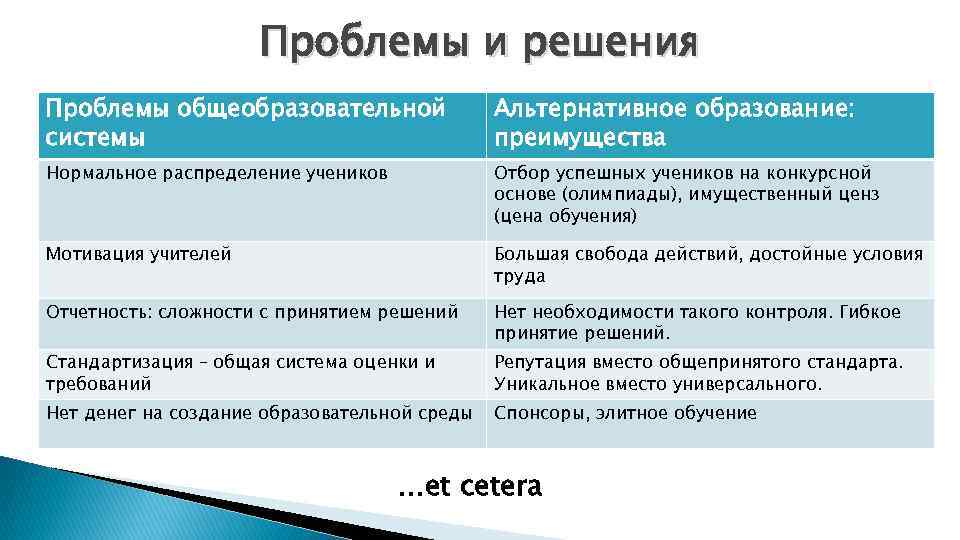 Проблемы и решения

| Проблемы общеобразовательной системы | Альтернативное образование: преимущества |
|---|---|
| Нормальное распределение учеников | Отбор успешных учеников на конкурсной основе (олимпиады), имущественный ценз (цена обучения) |
| Мотивация учителей | Большая свобода действий, достойные условия труда |
| Отчетность: сложности с принятием решений | Нет необходимости такого контроля. Гибкое принятие решений. |
| Стандартизация – общая система оценки и требований | Репутация вместо общепринятого стандарта. Уникальное вместо универсального. |
| Нет денег на создание образовательной среды | Спонсоры, элитное обучение |

…et cetera